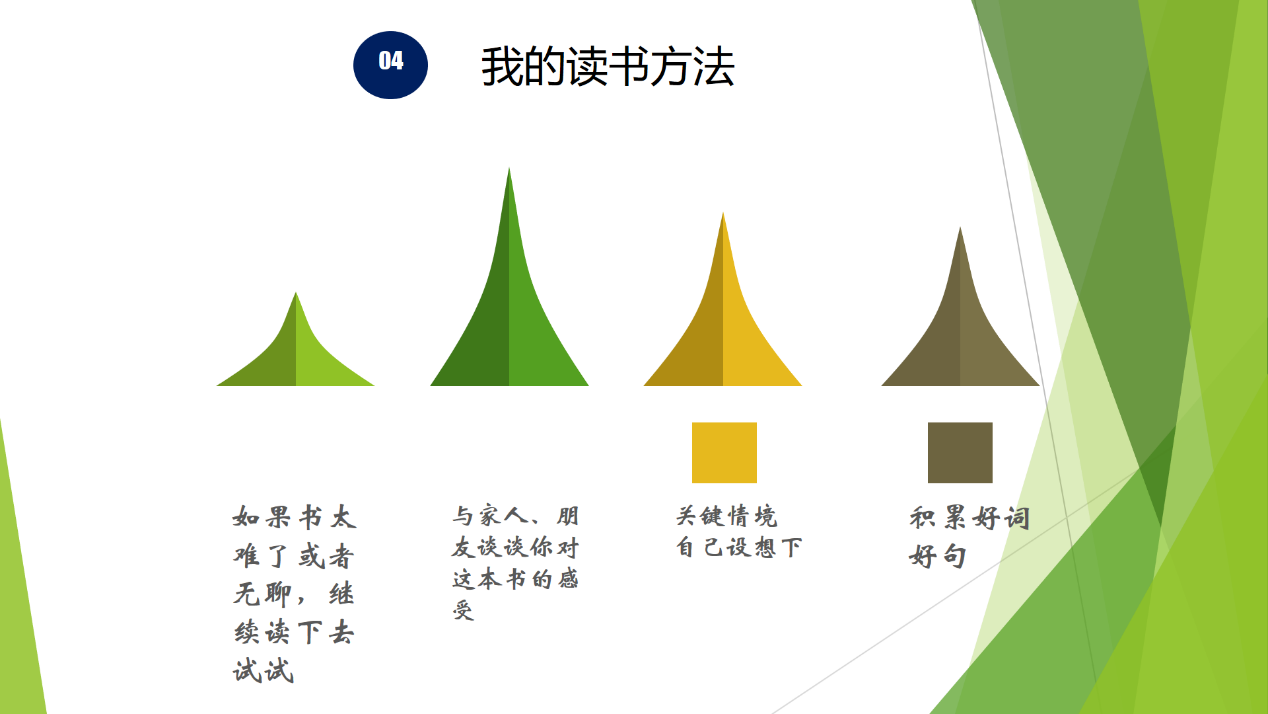 04

我的读书方法

如果书太难了或者无聊，继续读下去试试

与家人、朋友谈谈你对这本书的感受

关键情境自己设想下

积累好词好句